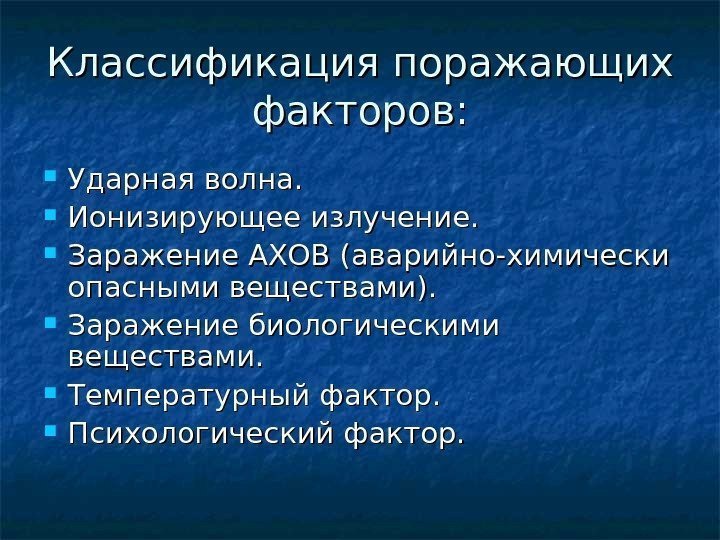 Классификация поражающих факторов:

- Ударная волна.
- Ионизирующее излучение.
- Заражение АХОВ (аварийно-химически опасными веществами).
- Заражение биологическими веществами.
- Температурный фактор.
- Психологический фактор.